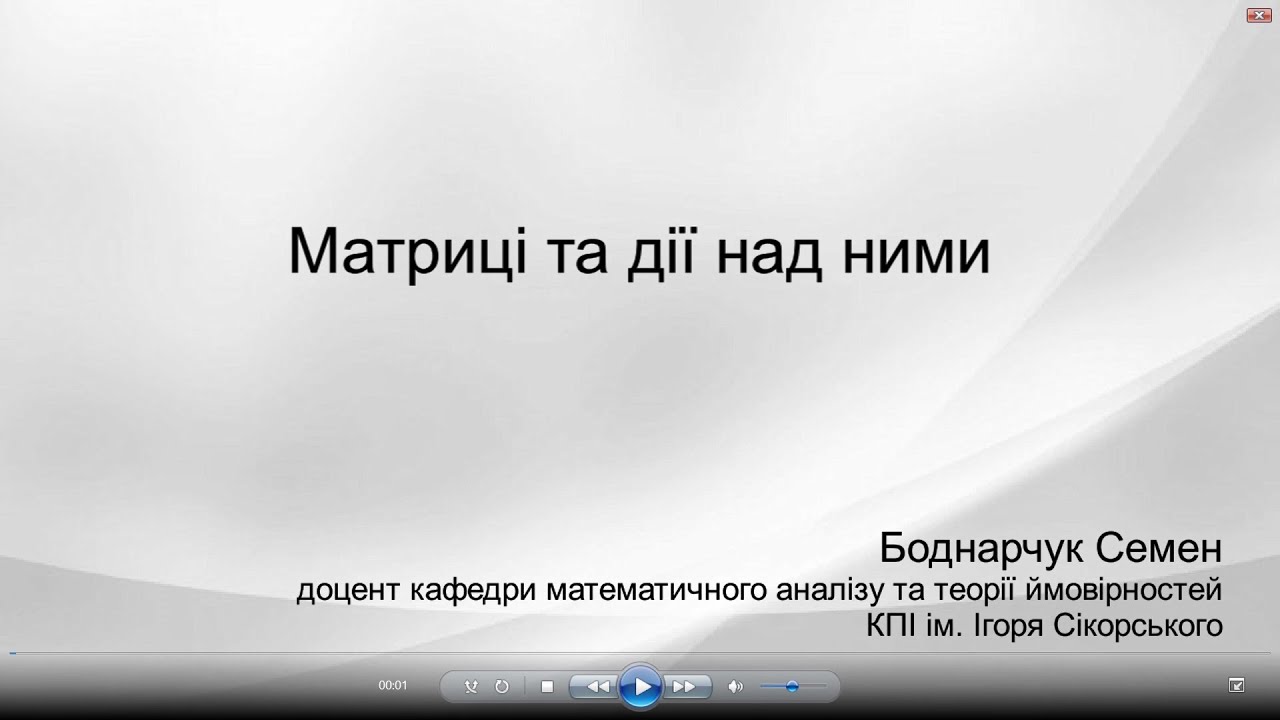 Матриці та дії над ними

Боднарчук Семен
доцент кафедри математичного аналізу та теорії ймовірностей
КПІ ім. Ігоря Сікорського

00:01